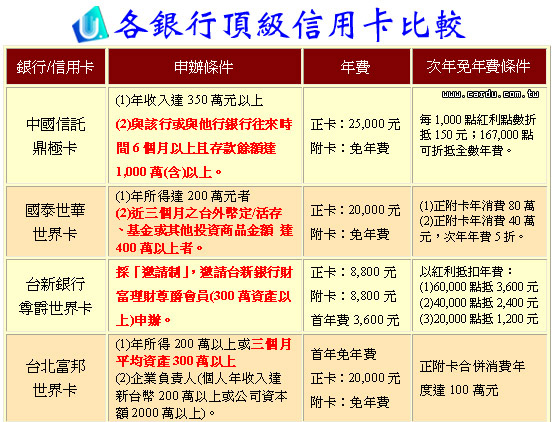 各銀行頂級信用卡比較

| 銀行/信用卡 | 申辦條件 | 年費 | 次年免年費條件 |
|---|---|---|---|
| 中國信託 鼎極卡 | (1)年收入達 350 萬元以上 (2)與該行或與他行銀行往來時間 6 個月以上且存款餘額達 1,000 萬(含)以上。 | 正卡：25,000 元 附卡：免年費 | www.cardu.com.tw 每 1,000 點紅利點數折抵 150 元；167,000 點可折抵全數年費。 |
| 國泰世華 世界卡 | (1)年所得達 200 萬元者 (2)近三個月之台外幣定/活存、基金或其他投資商品金額 達 400 萬以上者。 | 正卡：20,000 元 附卡：免年費 | (1)正附卡年消費 80 萬 (2)正附卡年消費 40 萬元，次年年費 5 折。 |
| 台新銀行 尊爵世界卡 | 採「邀請制」，邀請台新銀行財富理財尊爵會員(300 萬資產以上)申辦。 | 正卡：8,800 元 附卡：8,800 元 首年費 3,600 元 | 以紅利抵扣年費： (1)60,000 點抵 3,600 元 (2)40,000 點抵 2,400 元 (3)20,000 點抵 1,200 元 |
| 台北富邦 世界卡 | (1)年所得 200 萬以上或三個月平均資產 300 萬以上 (2)企業負責人(個人年收入達新台幣 200 萬以上或公司資本額 2000 萬以上)。 | 首年免年費 正卡：20,000 元 附卡：免年費 | 正附卡合併消費年度達 100 萬元 |